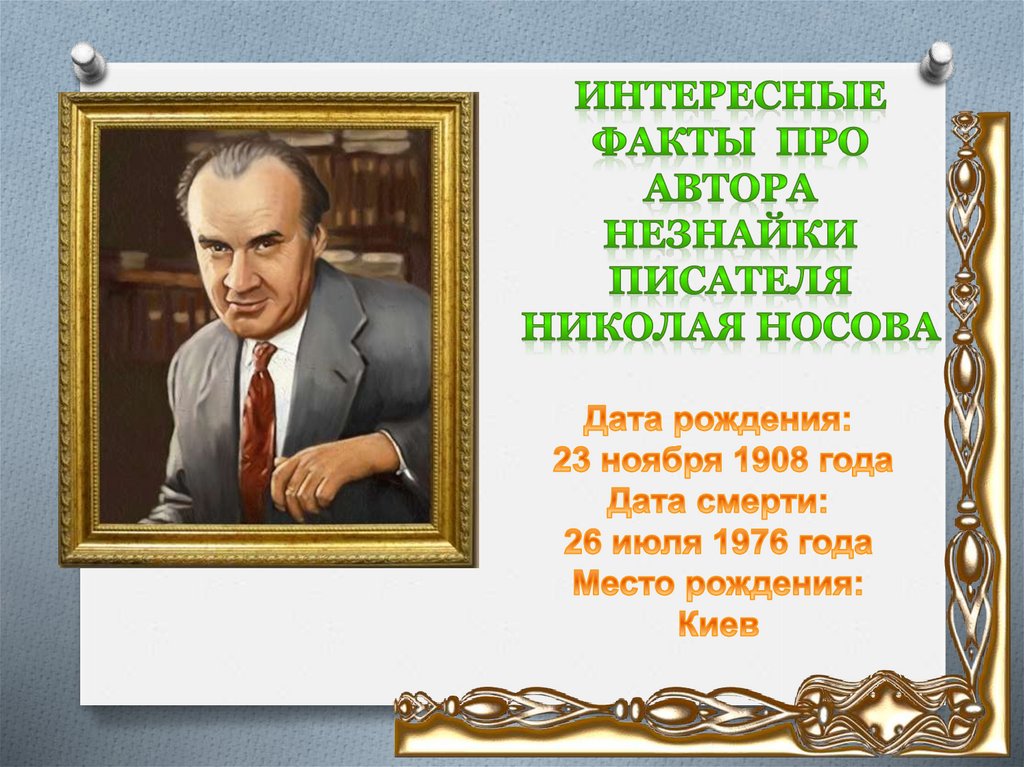 ИНТЕРЕСНЫЕ ФАКТЫ ПРО АВТОРА НЕЗНАЙКИ ПИСАТЕЛЯ НИКОЛАЯ НОСОВА

Дата рождения:
23 ноября 1908 года
Дата смерти:
26 июля 1976 года
Место рождения:
Киев